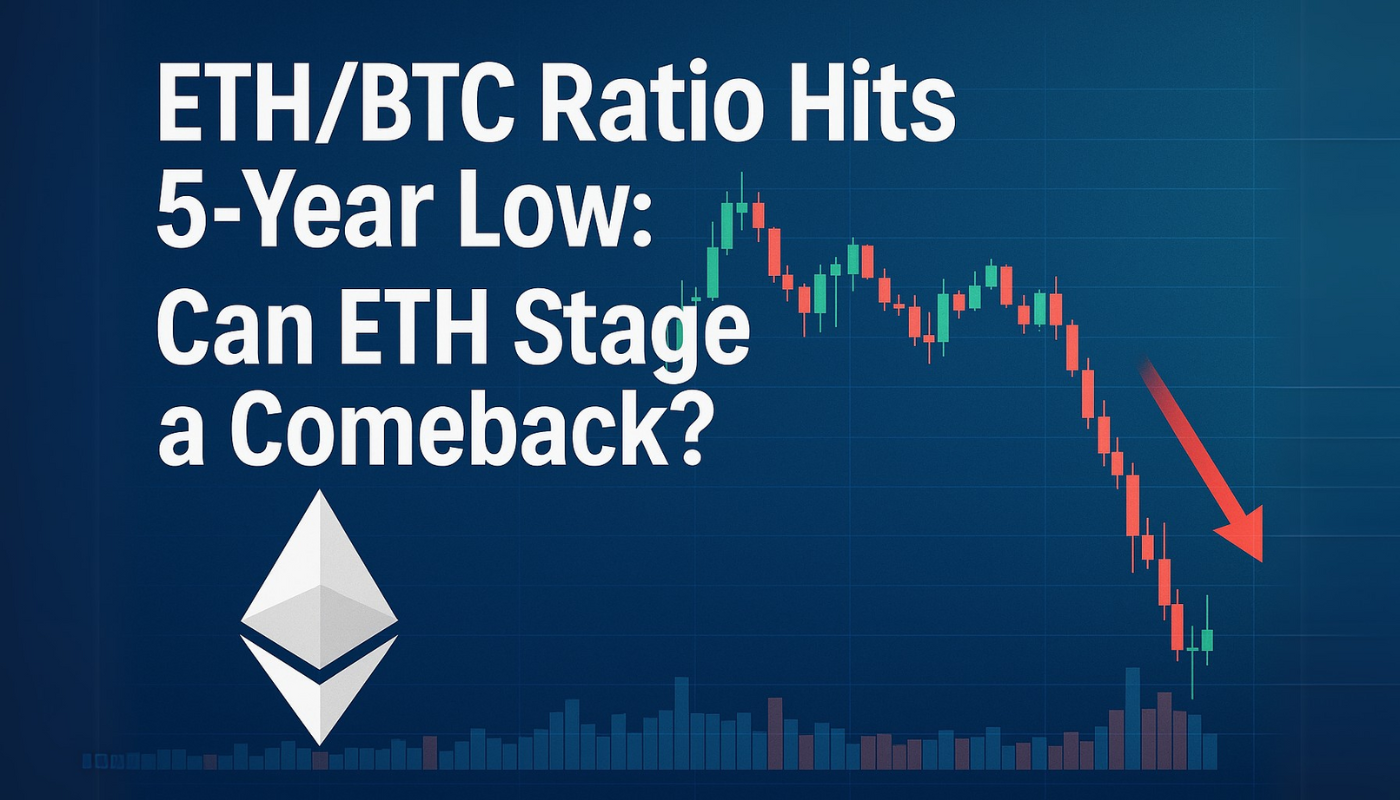 ETH/BTC Ratio Hits 5-Year Low: Can ETH Stage a Comeback?